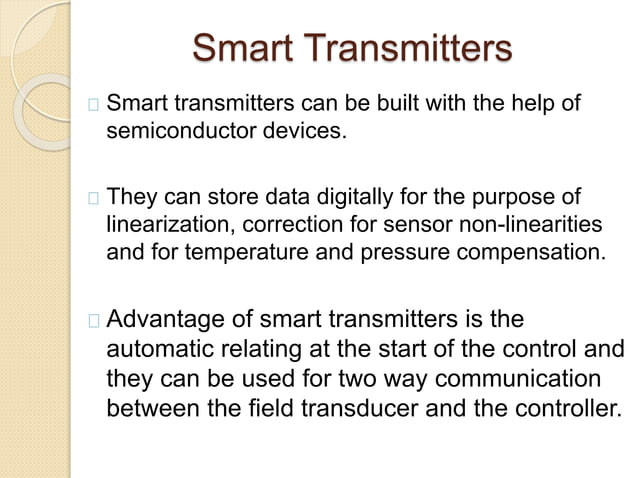 Smart Transmitters

□ Smart transmitters can be built with the help of semiconductor devices.

□ They can store data digitally for the purpose of linearization, correction for sensor non-linearities and for temperature and pressure compensation.

□ Advantage of smart transmitters is the automatic relating at the start of the control and they can be used for two way communication between the field transducer and the controller.